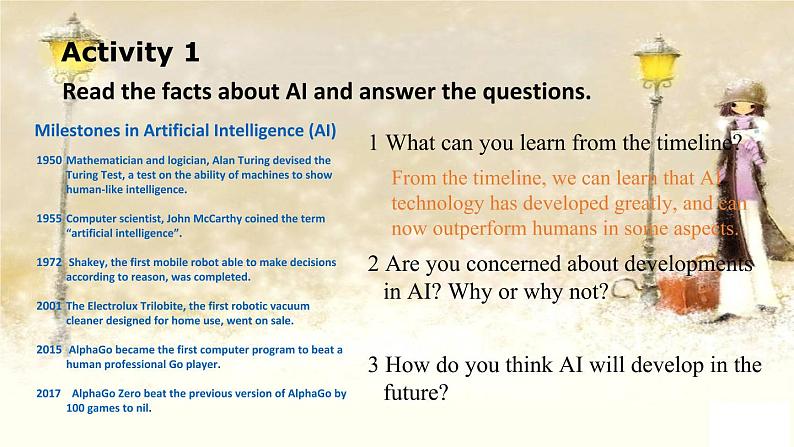 Activity 1

Read the facts about AI and answer the questions.

Milestones in Artificial Intelligence (AI)

1950 Mathematician and logician, Alan Turing devised the Turing Test, a test on the ability of machines to show human-like intelligence.

1955 Computer scientist, John McCarthy coined the term "artificial intelligence".

1972 Shakey, the first mobile robot able to make decisions according to reason, was completed.

2001 The Electrolux Trilobite, the first robotic vacuum cleaner designed for home use, went on sale.

2015 AlphaGo became the first computer program to beat a human professional Go player.

2017 AlphaGo Zero beat the previous version of AlphaGo by 100 games to nil.

1 What can you learn from the timeline?

From the timeline, we can learn that AI technology has developed greatly, and can now outperform humans in some aspects.

2 Are you concerned about developments in AI? Why or why not?

3 How do you think AI will develop in the future?